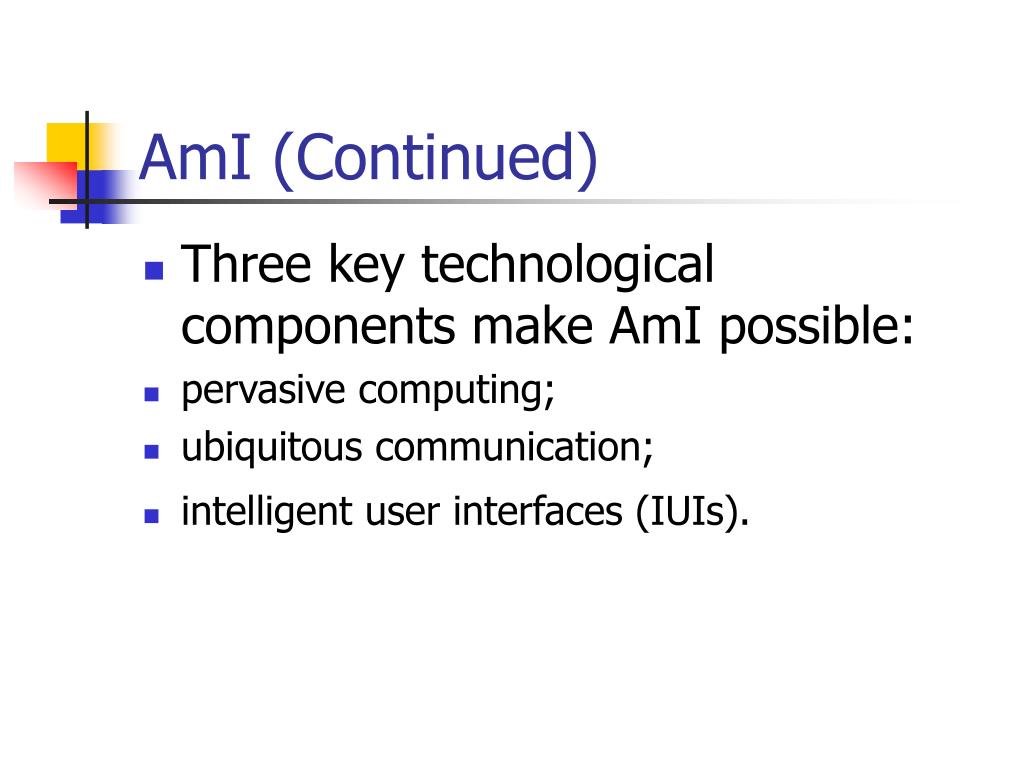 AmI (Continued)

Three key technological components make AmI possible:
pervasive computing;
ubiquitous communication;
intelligent user interfaces (IUIs).